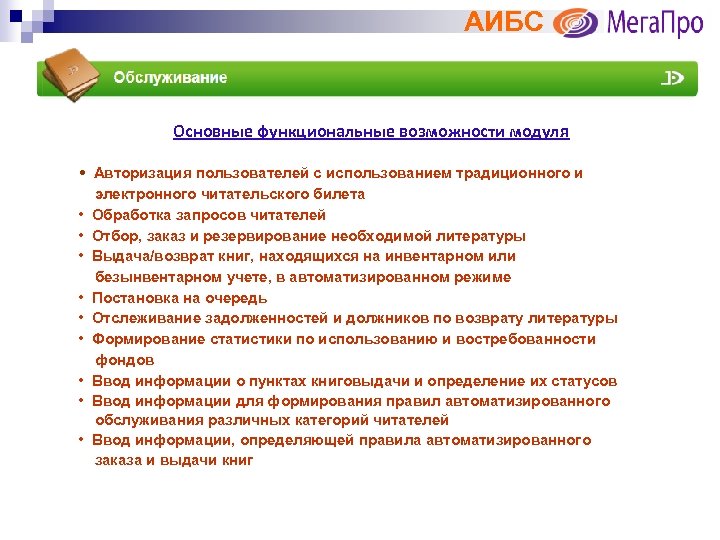 АИБС МегаПро

Обслуживание

Основные функциональные возможности модуля

• Авторизация пользователей с использованием традиционного и электронного читательского билета
• Обработка запросов читателей
• Отбор, заказ и резервирование необходимой литературы
• Выдача/возврат книг, находящихся на инвентарном или безынвентарном учете, в автоматизированном режиме
• Постановка на очередь
• Отслеживание задолженностей и должников по возврату литературы
• Формирование статистики по использованию и востребованности фондов
• Ввод информации о пунктах книговыдачи и определение их статусов
• Ввод информации для формирования правил автоматизированного обслуживания различных категорий читателей
• Ввод информации, определяющей правила автоматизированного заказа и выдачи книг